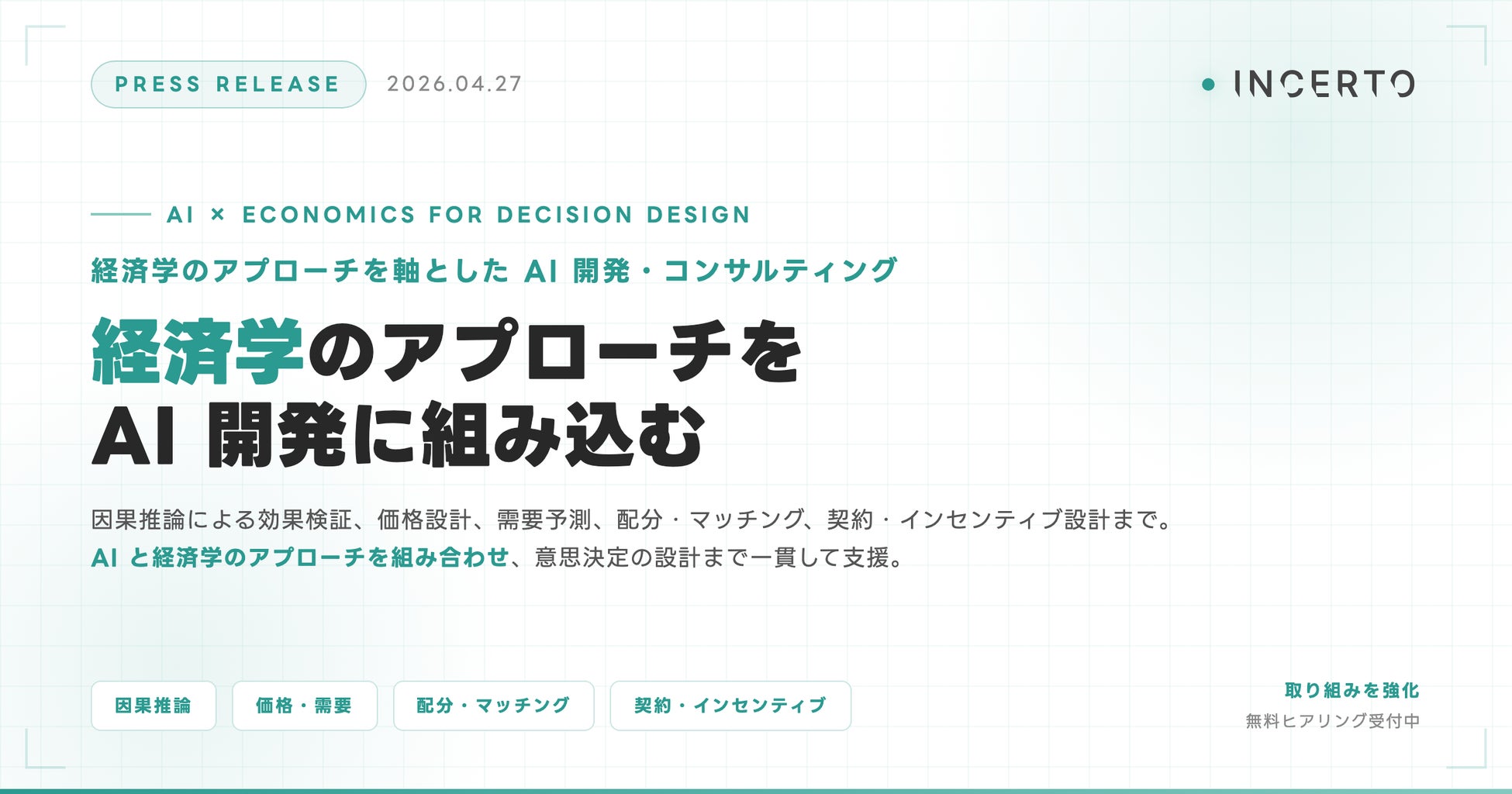 PRESS RELEASE 2026.04.27

INCERTO

AI × ECONOMICS FOR DECISION DESIGN

経済学のアプローチを軸とした AI 開発・コンサルティング

経済学のアプローチを
AI 開発に組み込む

因果推論による効果検証、価格設計、需要予測、配分・マッチング、契約・インセンティブ設計まで。
AI と経済学のアプローチを組み合わせ、意思決定の設計まで一貫して支援。

因果推論

価格・需要

配分・マッチング

契約・インセンティブ

取り組みを強化
無料ヒアリング受付中